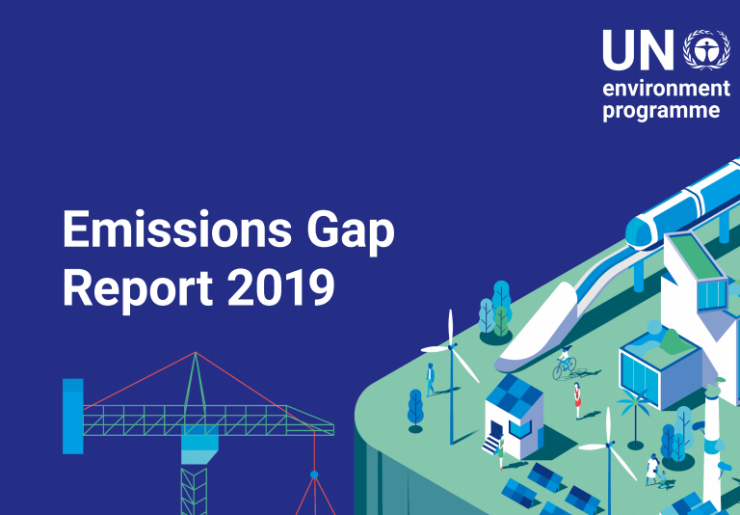 UN
environment
programme

Emissions Gap
Report 2019